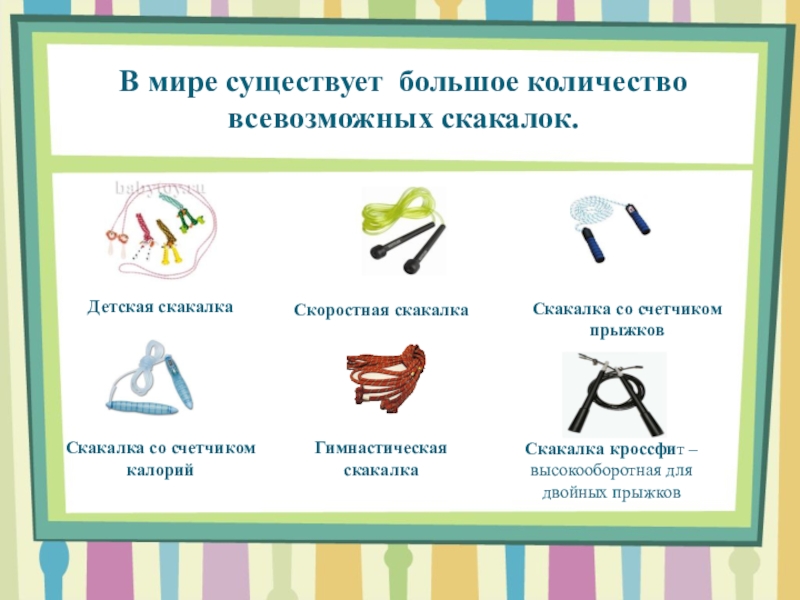 В мире существует большое количество всевозможных скакалок.

babytoy.ru

Детская скакалка

Скоростная скакалка

Скакалка со счетчиком прыжков

Скакалка со счетчиком калорий

Гимнастическая скакалка

Скакалка кроссфит – высокооборотная для двойных прыжков